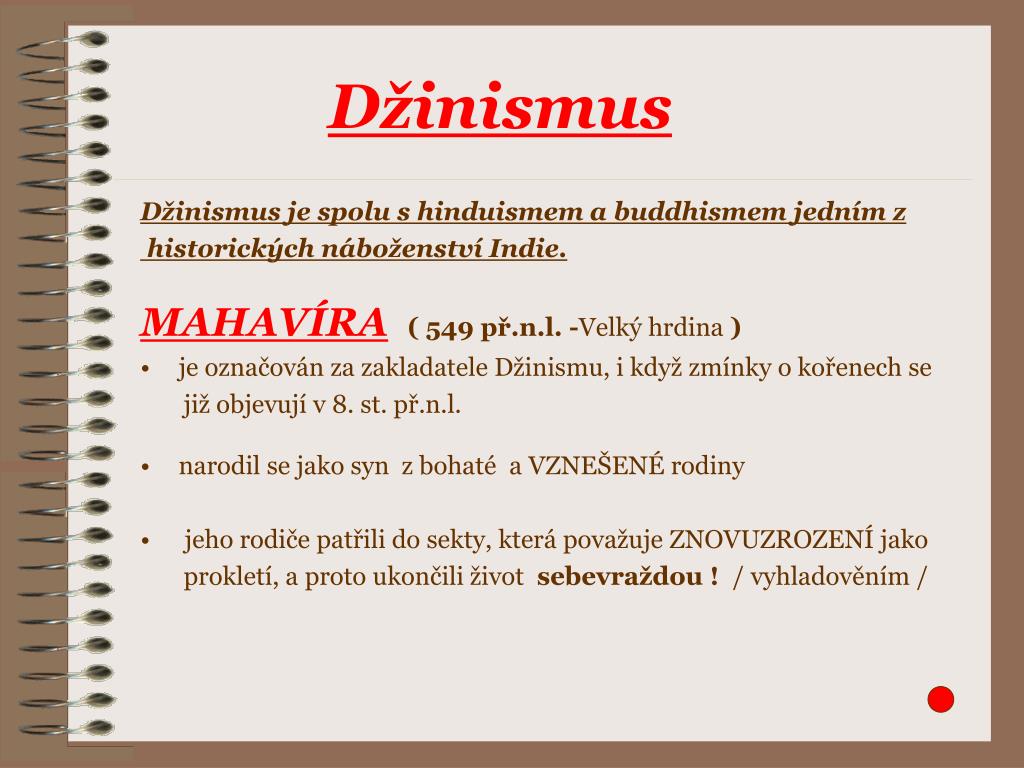 Džinismus

Džinismus je spolu s hinduismem a buddhismem jedním z historických náboženství Indie.

MAHAVÍRA ( 549 př.n.l. -Velký hrdina )

• je označován za zakladatele Džinismu, i když zmínky o kořenech se již objevují v 8. st. př.n.l.

• narodil se jako syn z bohaté a VZNEŠENÉ rodiny

• jeho rodiče patřili do sekty, která považuje ZNOVUZROZENÍ jako prokletí, a proto ukončili život sebevraždou ! / vyhladověním /